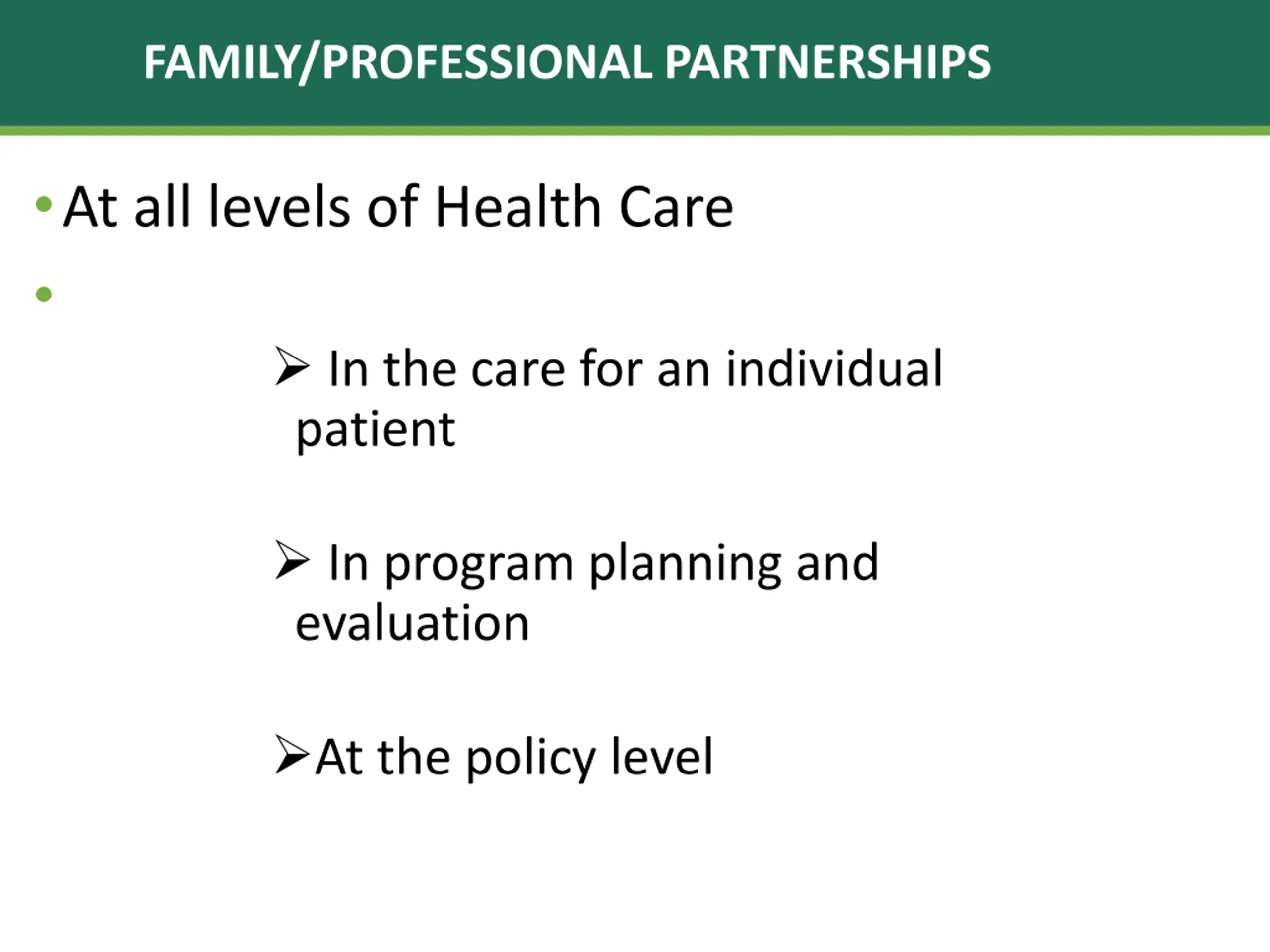 FAMILY/PROFESSIONAL PARTNERSHIPS

• At all levels of Health Care

•

➢ In the care for an individual patient

➢ In program planning and evaluation

➢ At the policy level